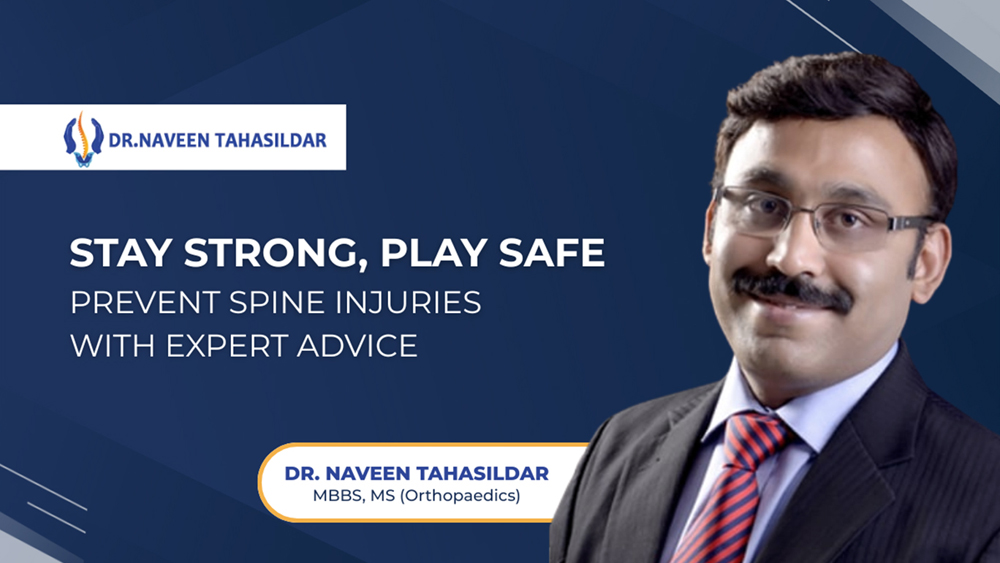 DR.NAVEEN TAHASILDAR

STAY STRONG, PLAY SAFE
PREVENT SPINE INJURIES WITH EXPERT ADVICE

DR. NAVEEN TAHASILDAR
MBBS, MS (Orthopaedics)